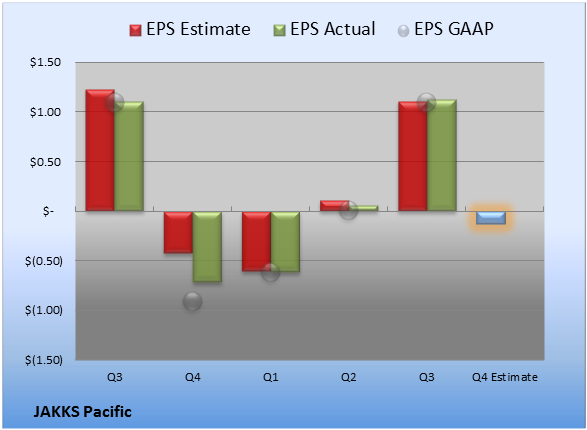 EPS Estimate EPS Actual EPS GAAP

$1.50
$1.00
$0.50
$-
$(0.50)
$(1.00)
$(1.50)

Q3 Q4 Q1 Q2 Q3 Q4 Estimate

JAKKS Pacific